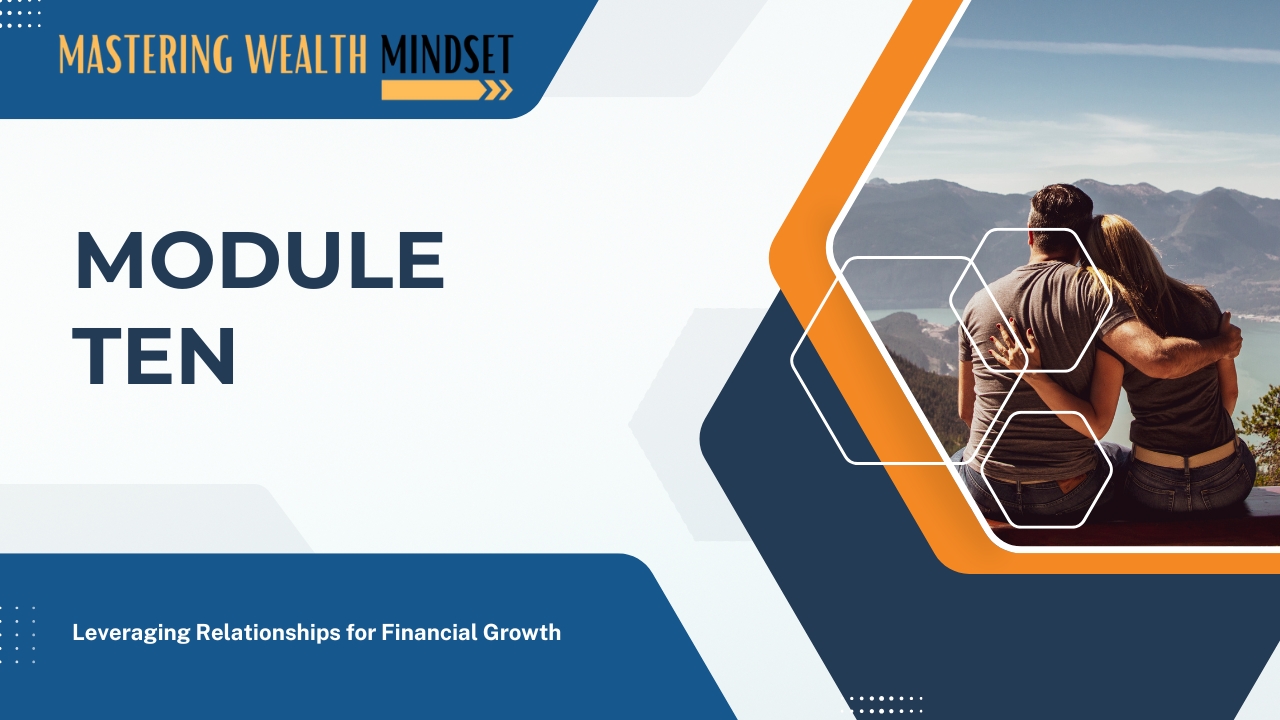 MASTERING WEALTH MINDSET

MODULE TEN

Leveraging Relationships for Financial Growth